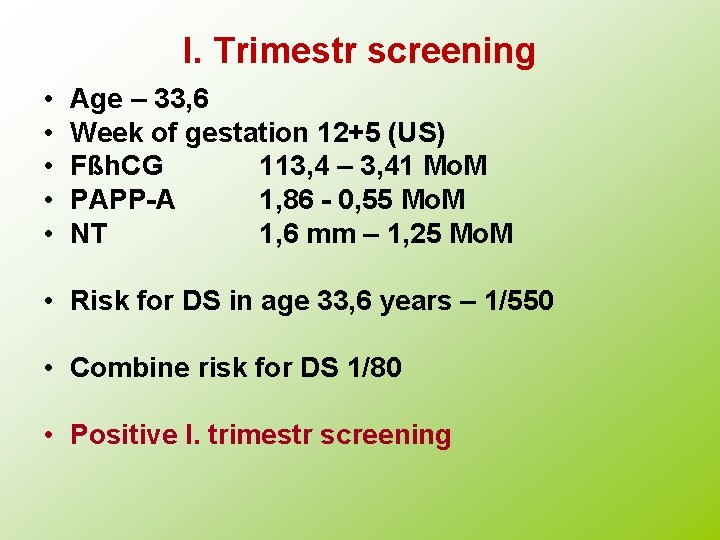 I. Trimestr screening

• Age – 33,6
• Week of gestation 12+5 (US)
• FßhCG 113,4 – 3,41 MoM
• PAPP-A 1,86 - 0,55 MoM
• NT 1,6 mm – 1,25 MoM

• Risk for DS in age 33,6 years – 1/550

• Combine risk for DS 1/80

• Positive I. trimestr screening